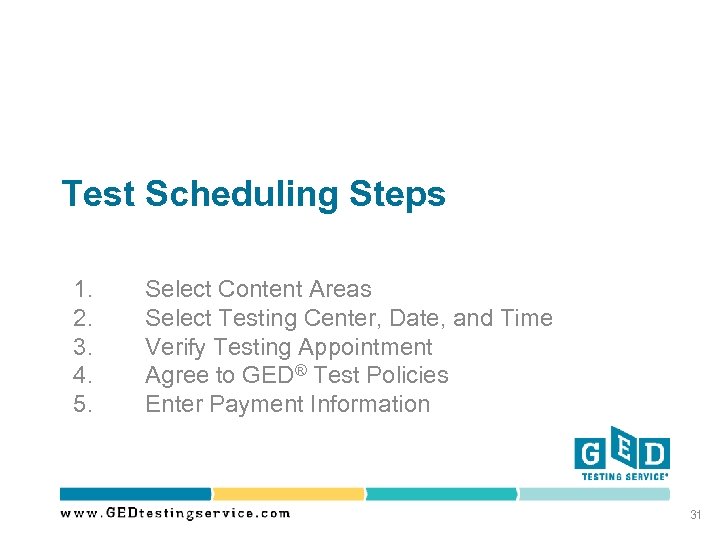 Test Scheduling Steps

1. Select Content Areas
2. Select Testing Center, Date, and Time
3. Verify Testing Appointment
4. Agree to GED® Test Policies
5. Enter Payment Information

GED TESTING SERVICE®

www.GEDtestingservice.com

31